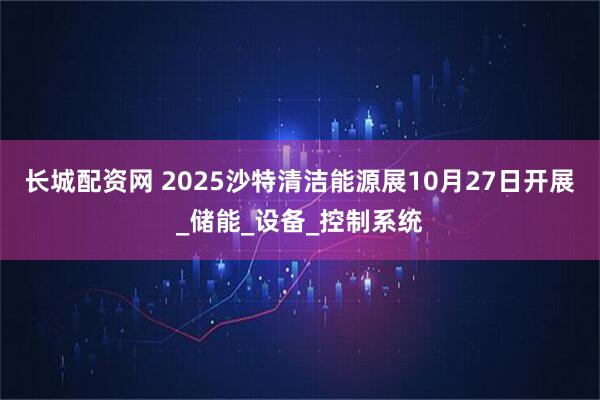 长城配资网 2025沙特清洁能源展10月27日开展_储能_设备_控制系统